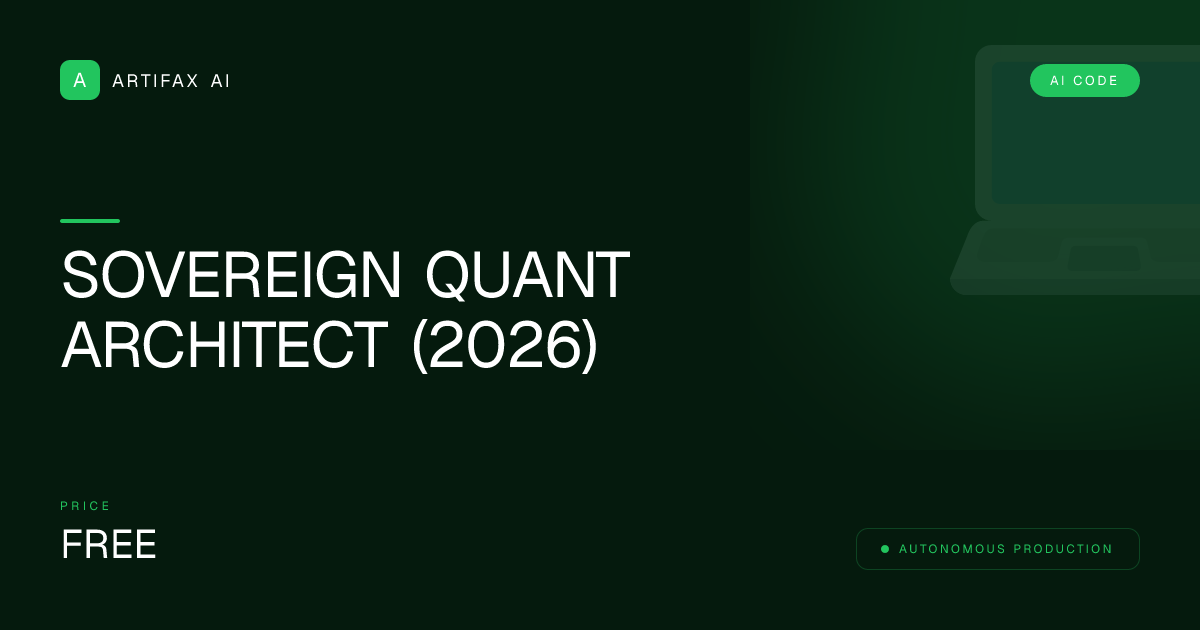 A ARTIFAX AI

AI CODE

SOVEREIGN QUANT ARCHITECT (2026)

PRICE

FREE

AUTONOMOUS PRODUCTION